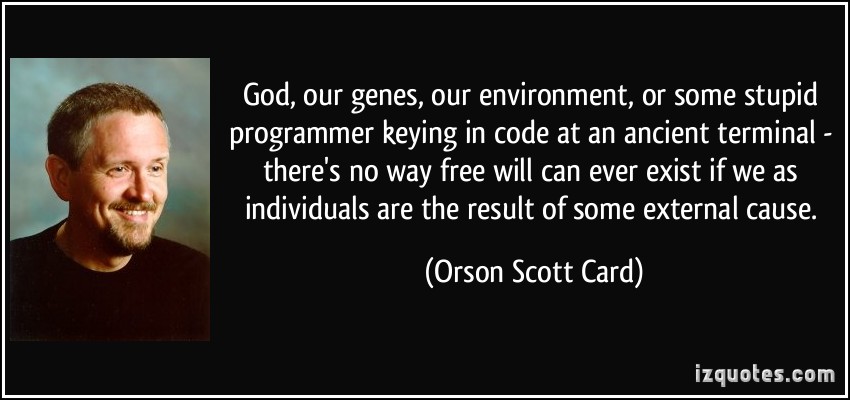 God, our genes, our environment, or some stupid programmer keying in code at an ancient terminal - there's no way free will can ever exist if we as individuals are the result of some external cause.

(Orson Scott Card)

izquotes.com